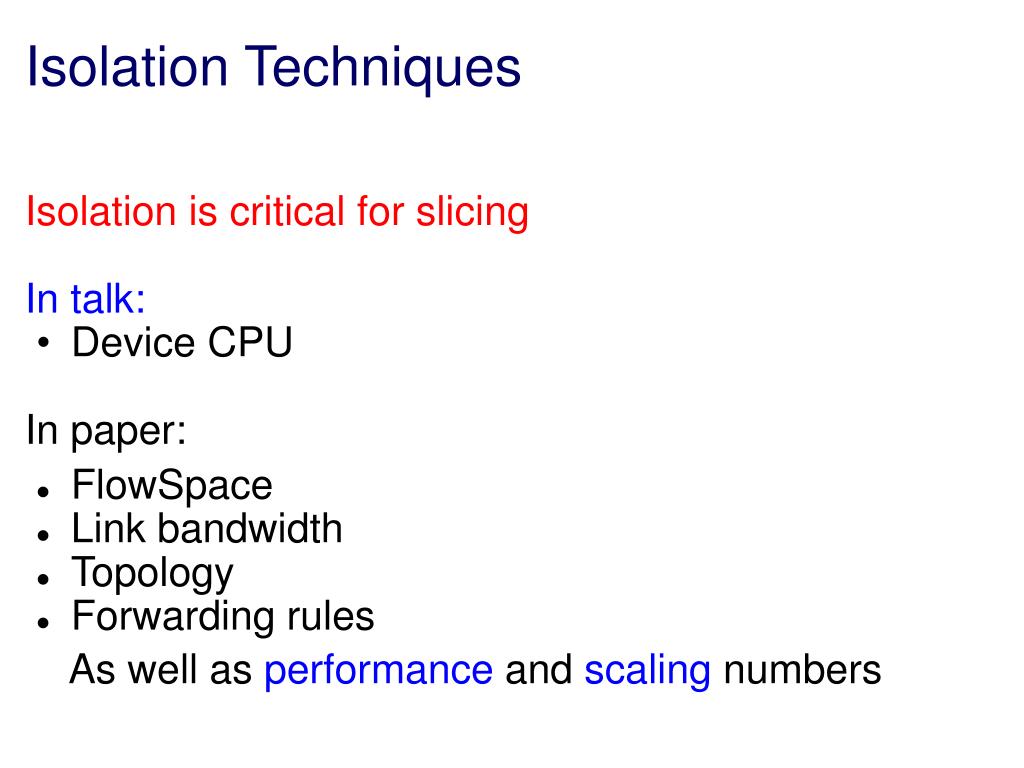 Isolation Techniques

Isolation is critical for slicing

In talk:
• Device CPU

In paper:
• FlowSpace
• Link bandwidth
• Topology
• Forwarding rules

As well as performance and scaling numbers